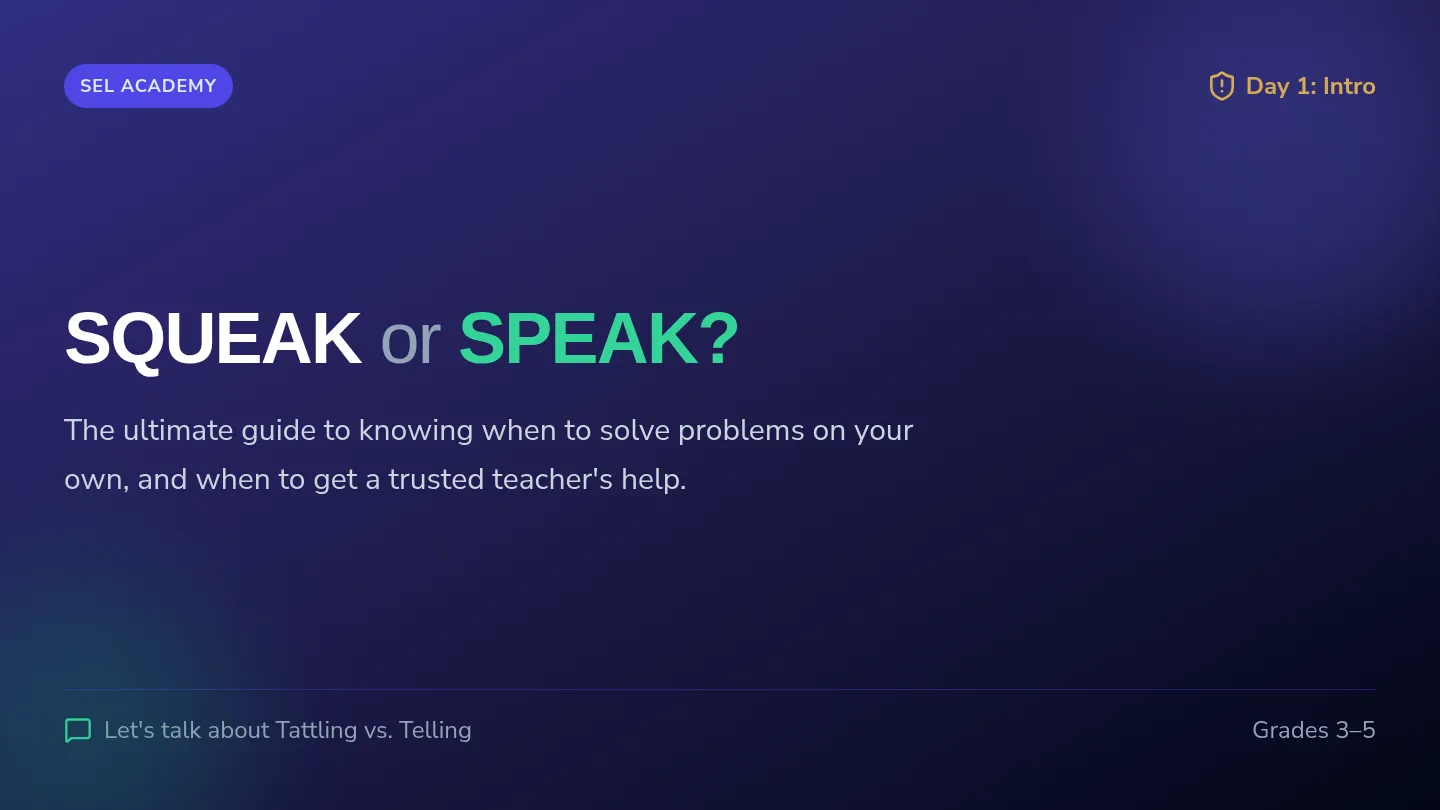 SEL ACADEMY

Day 1: Intro

SQUEAK or SPEAK?

The ultimate guide to knowing when to solve problems on your own, and when to get a trusted teacher's help.

Let's talk about Tattling vs. Telling

Grades 3–5